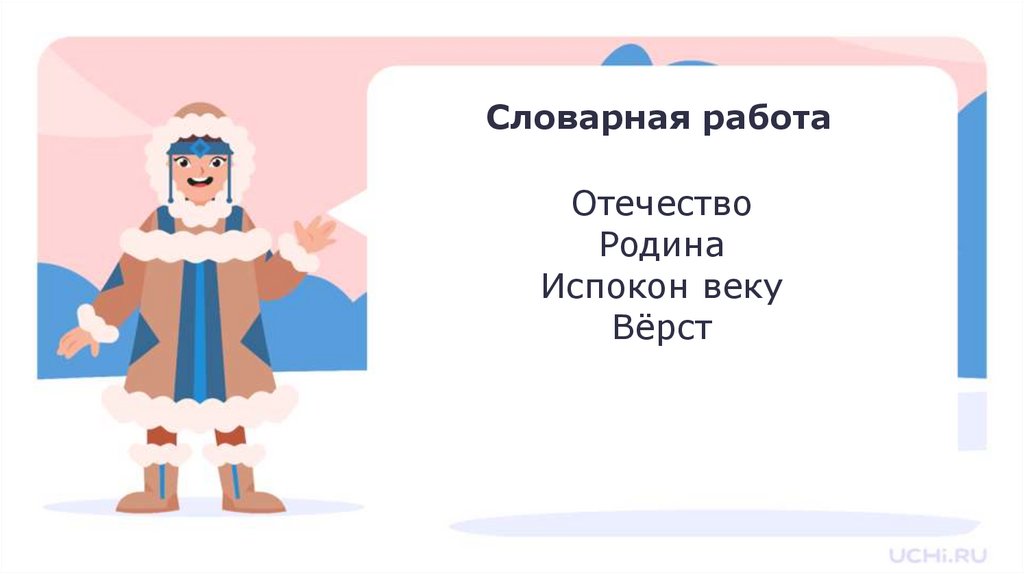 Словарная работа

Отечество
Родина
Испокон веку
Вёрст

UCHi.RU